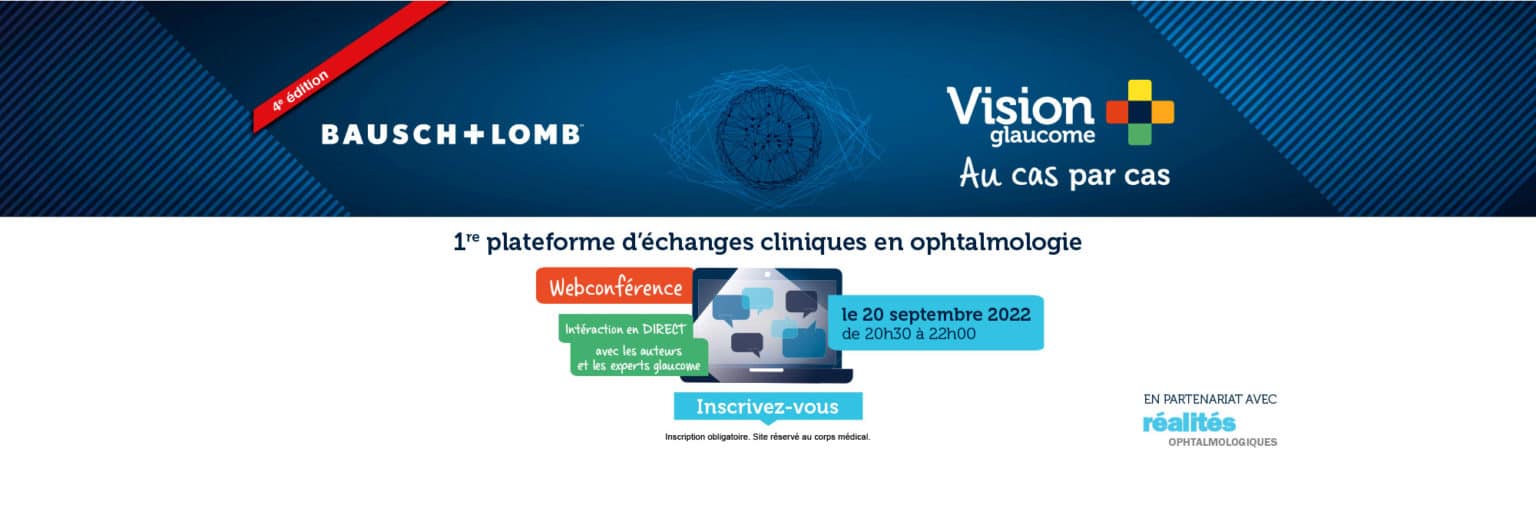 4e édition

BAUSCH+LOMB

Vision glaucome

Au cas par cas

1re plateforme d'échanges cliniques en ophtalmologie

Webconférence

Intéraction en DIRECT avec les auteurs et les experts glaucome

le 20 septembre 2022
de 20h30 à 22h00

Inscrivez-vous

Inscription obligatoire. Site réservé au corps médical.

EN PARTENARIAT AVEC
réalités
OPHTALMOLOGIQUES